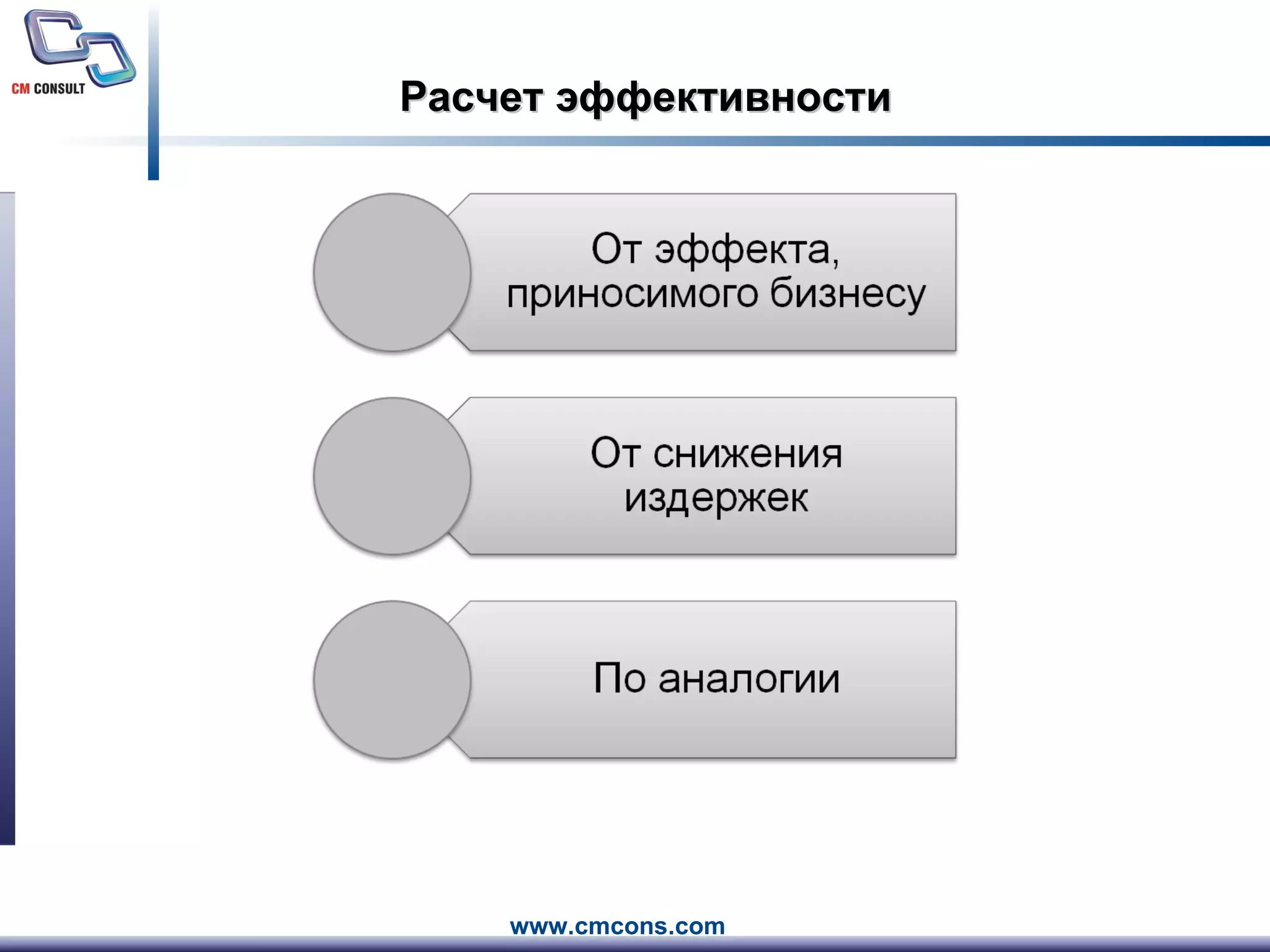 CM CONSULT

Расчет эффективности

От эффекта, приносимого бизнесу

От снижения издержек

По аналогии

www.cmcons.com